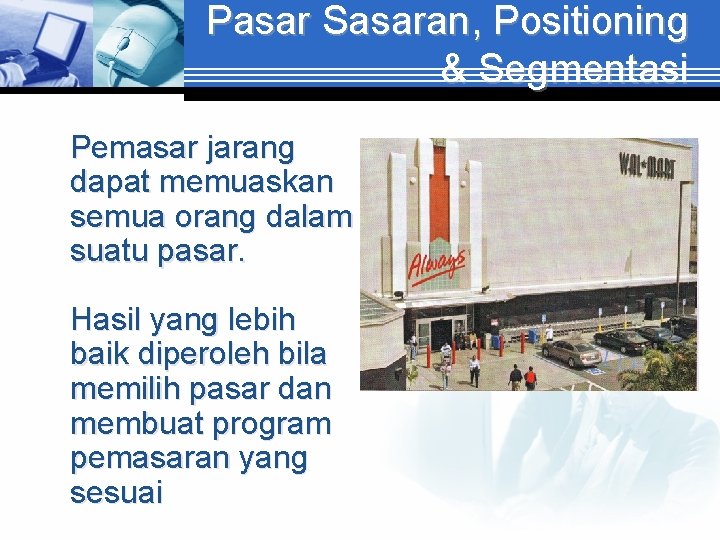 Pasar Sasaran, Positioning & Segmentasi

Pemasar jarang dapat memuaskan semua orang dalam suatu pasar.

Hasil yang lebih baik diperoleh bila memilih pasar dan membuat program pemasaran yang sesuai

WAL★MART

Always